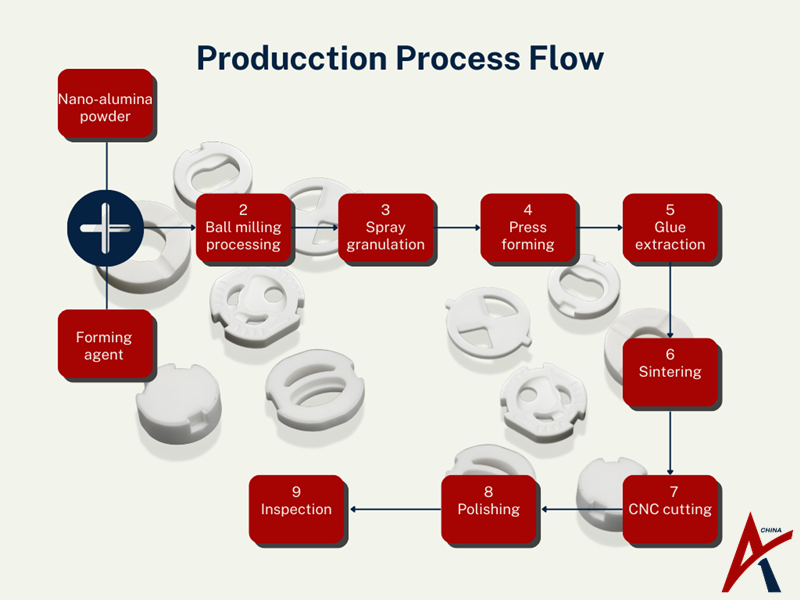 Producction Process Flow

Nano-alumina powder

Forming agent

2
Ball milling processing

3
Spray granulation

4
Press forming

5
Glue extraction

6
Sintering

7
CNC cutting

8
Polishing

9
Inspection

CHINA